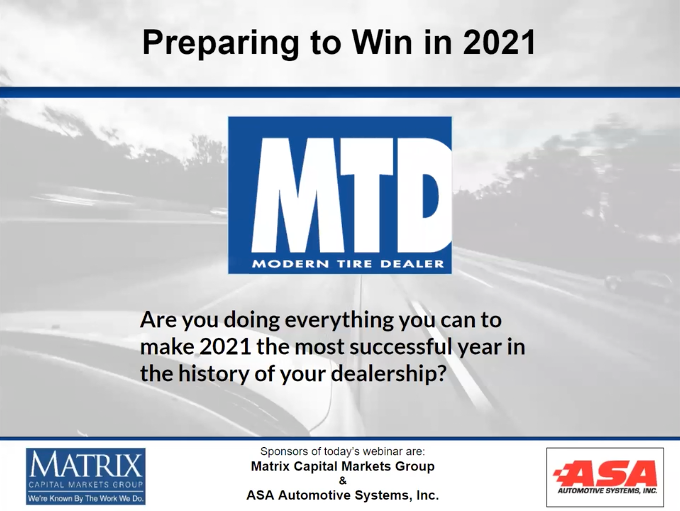 Preparing to Win in 2021

MTD
MODERN TIRE DEALER

Are you doing everything you can to make 2021 the most successful year in the history of your dealership?

MATRIX
CAPITAL MARKETS GROUP
We're Known By The Work We Do.

Sponsors of today's webinar are:
Matrix Capital Markets Group
&
ASA Automotive Systems, Inc.

ASA
AUTOMOTIVE SYSTEMS, INC.